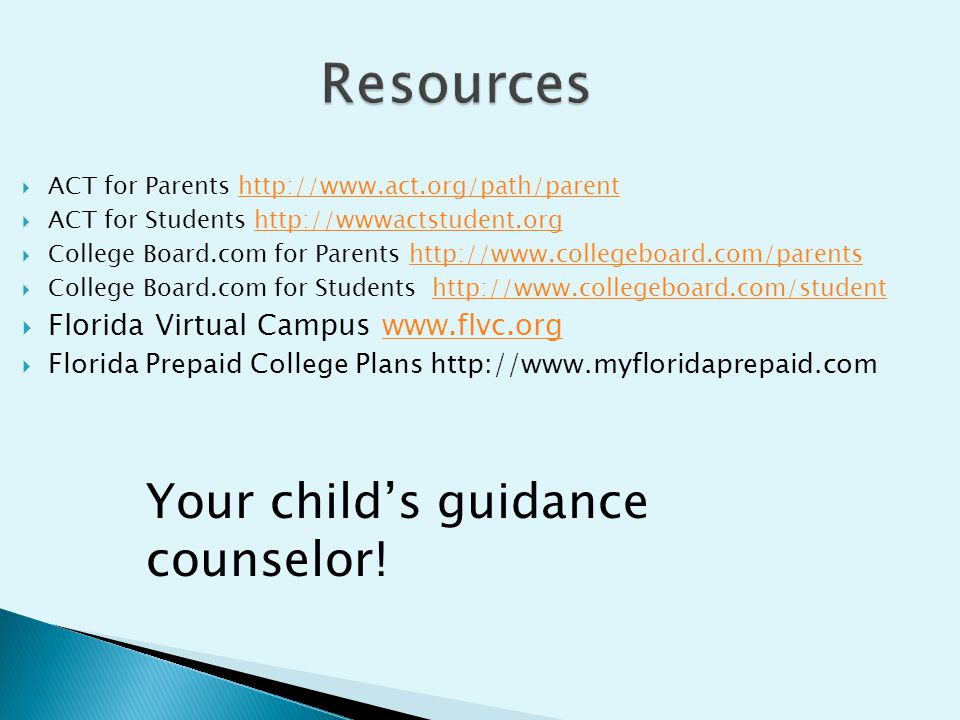 Resources

ACT for Parents http://www.act.org/path/parent
ACT for Students http://wwwactstudent.org
College Board.com for Parents http://www.collegeboard.com/parents
College Board.com for Students http://www.collegeboard.com/student
Florida Virtual Campus www.flvc.org
Florida Prepaid College Plans http://www.myfloridaprepaid.com

Your child's guidance counselor!